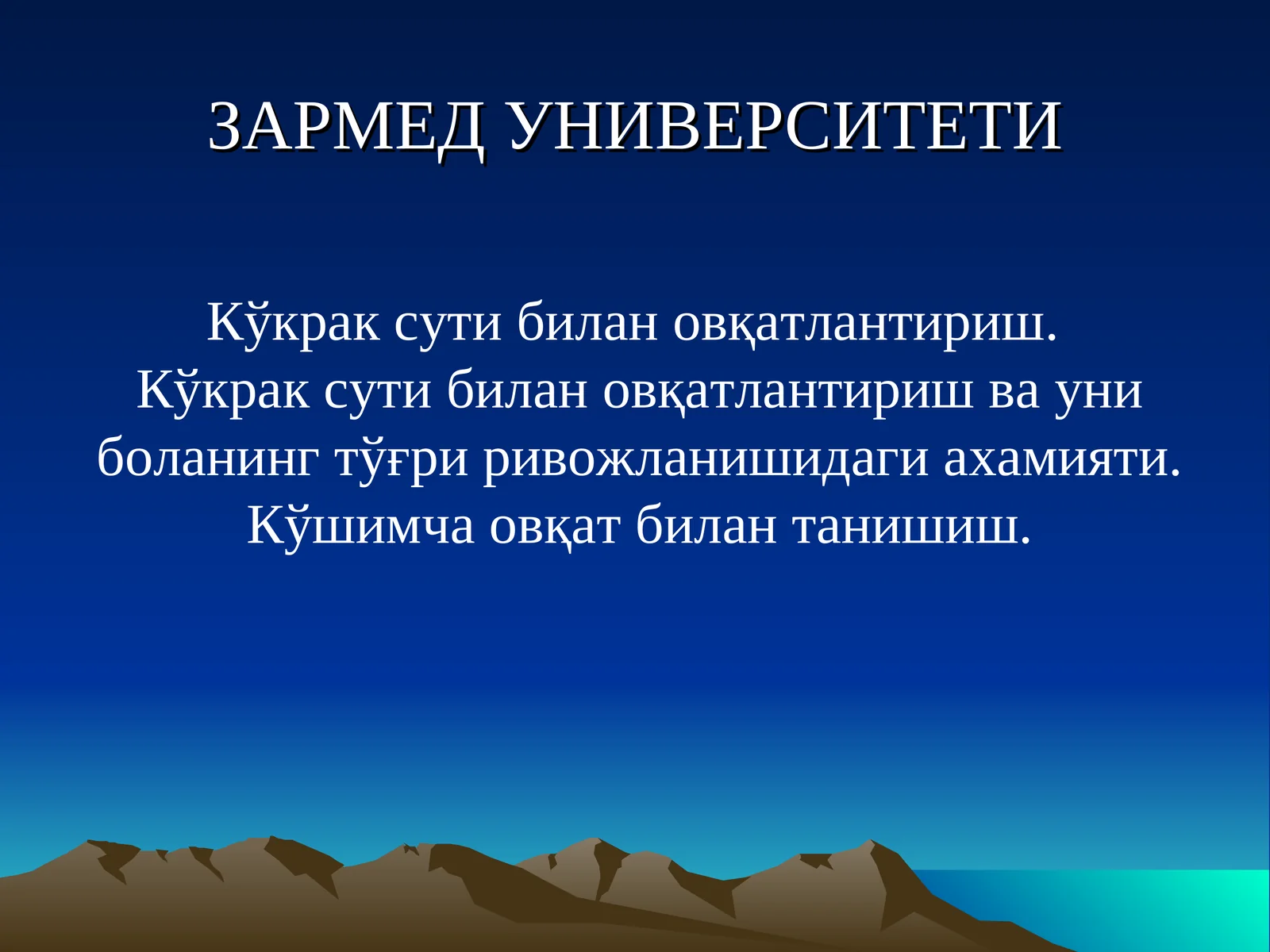 ЗАРМЕД УНИВЕРСИТЕТИ

Кўкрак сути билан овқатлантириш.
Кўкрак сути билан овқатлантириш ва уни боланинг тўғри ривожланишидаги ахамияти.
Кўшимча овқат билан танишиш.